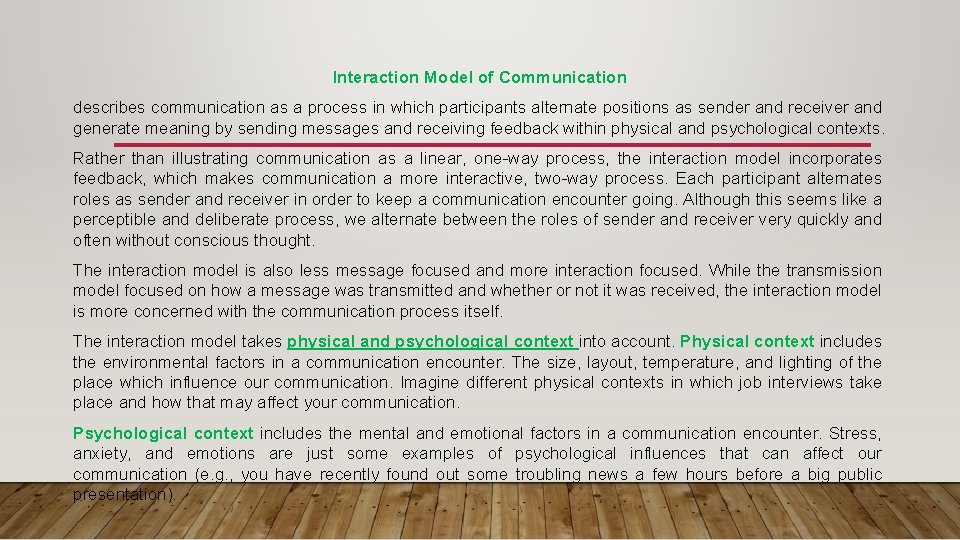 Interaction Model of Communication

describes communication as a process in which participants alternate positions as sender and receiver and generate meaning by sending messages and receiving feedback within physical and psychological contexts.

Rather than illustrating communication as a linear, one-way process, the interaction model incorporates feedback, which makes communication a more interactive, two-way process. Each participant alternates roles as sender and receiver in order to keep a communication encounter going. Although this seems like a perceptible and deliberate process, we alternate between the roles of sender and receiver very quickly and often without conscious thought.

The interaction model is also less message focused and more interaction focused. While the transmission model focused on how a message was transmitted and whether or not it was received, the interaction model is more concerned with the communication process itself.

The interaction model takes physical and psychological context into account. Physical context includes the environmental factors in a communication encounter. The size, layout, temperature, and lighting of the place which influence our communication. Imagine different physical contexts in which job interviews take place and how that may affect your communication.

Psychological context includes the mental and emotional factors in a communication encounter. Stress, anxiety, and emotions are just some examples of psychological influences that can affect our communication (e.g., you have recently found out some troubling news a few hours before a big public presentation).